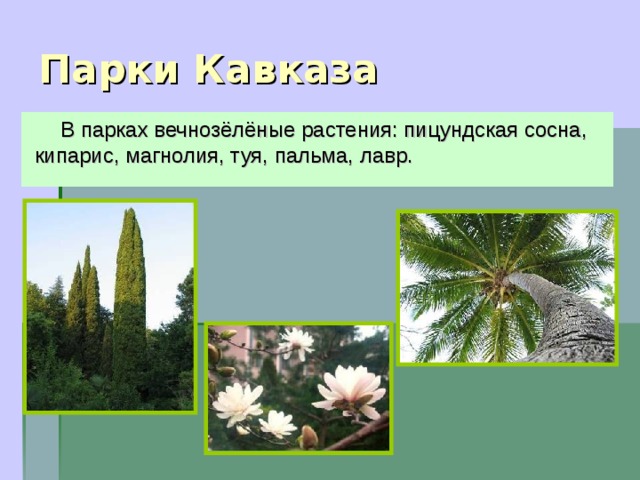 Парки Кавказа

В парках вечнозёлёные растения: пицундская сосна, кипарис, магнолия, туя, пальма, лавр.